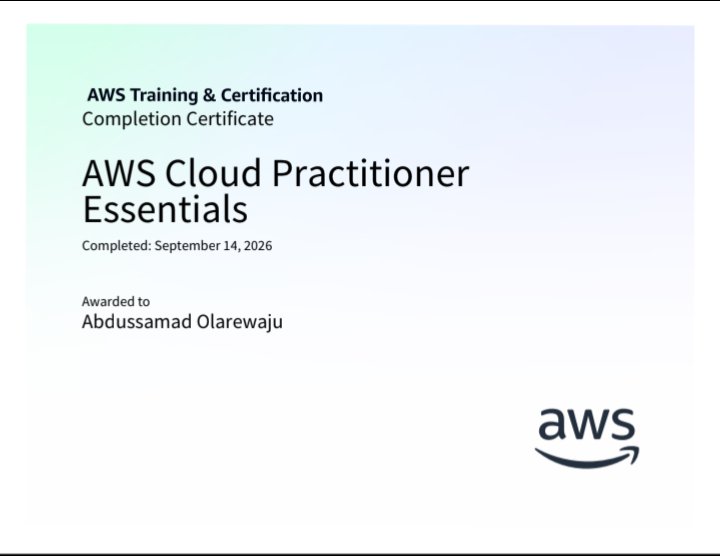 AWS Training & Certification
Completion Certificate

AWS Cloud Practitioner Essentials

Completed: September 14, 2026

Awarded to
Abdussamad Olarewaju

aws